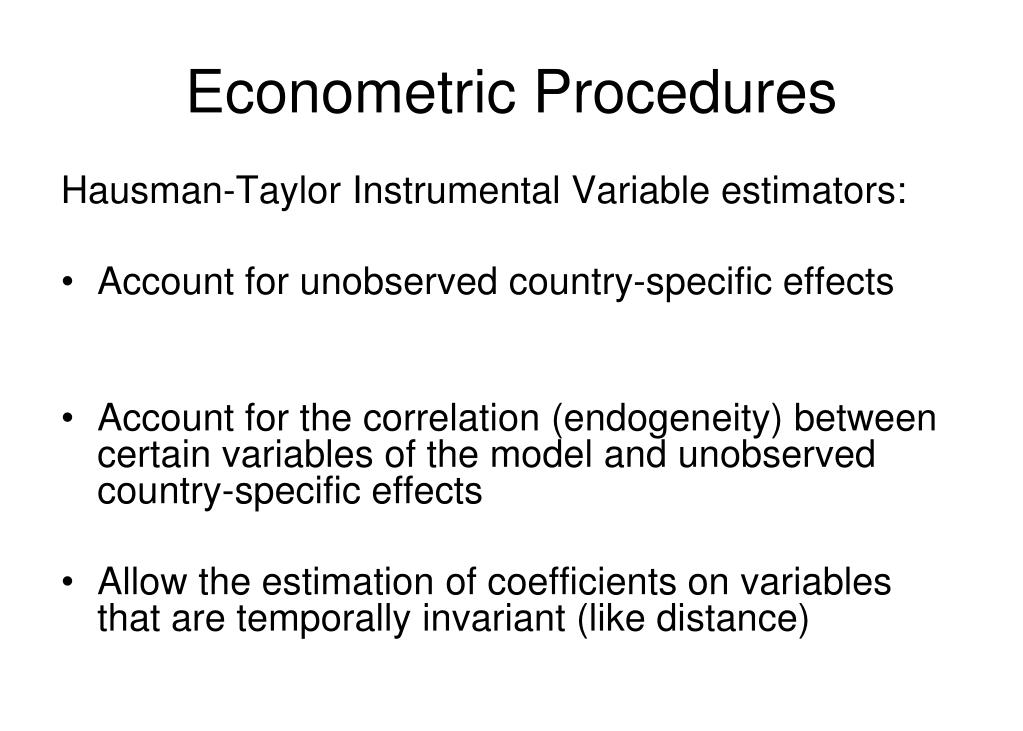 Econometric Procedures

Hausman-Taylor Instrumental Variable estimators:

• Account for unobserved country-specific effects

• Account for the correlation (endogeneity) between certain variables of the model and unobserved country-specific effects

• Allow the estimation of coefficients on variables that are temporally invariant (like distance)